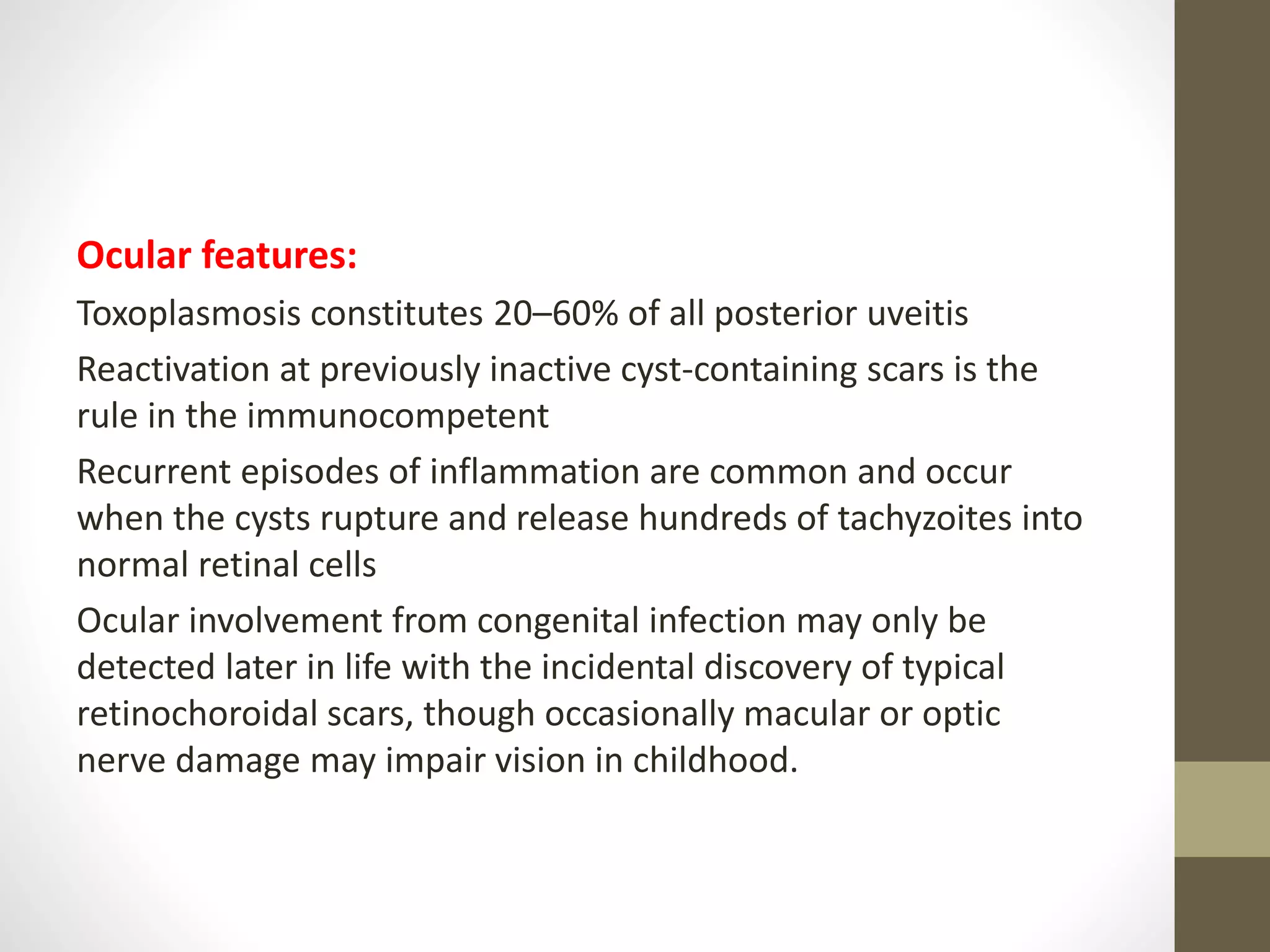 Ocular features:

Toxoplasmosis constitutes 20–60% of all posterior uveitis

Reactivation at previously inactive cyst-containing scars is the rule in the immunocompetent

Recurrent episodes of inflammation are common and occur when the cysts rupture and release hundreds of tachyzoites into normal retinal cells

Ocular involvement from congenital infection may only be detected later in life with the incidental discovery of typical retinochoroidal scars, though occasionally macular or optic nerve damage may impair vision in childhood.